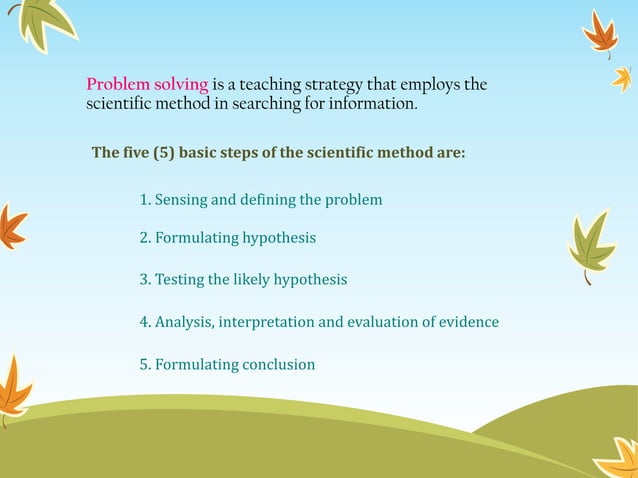 Problem solving is a teaching strategy that employs the scientific method in searching for information.

The five (5) basic steps of the scientific method are:

1. Sensing and defining the problem

2. Formulating hypothesis

3. Testing the likely hypothesis

4. Analysis, interpretation and evaluation of evidence

5. Formulating conclusion